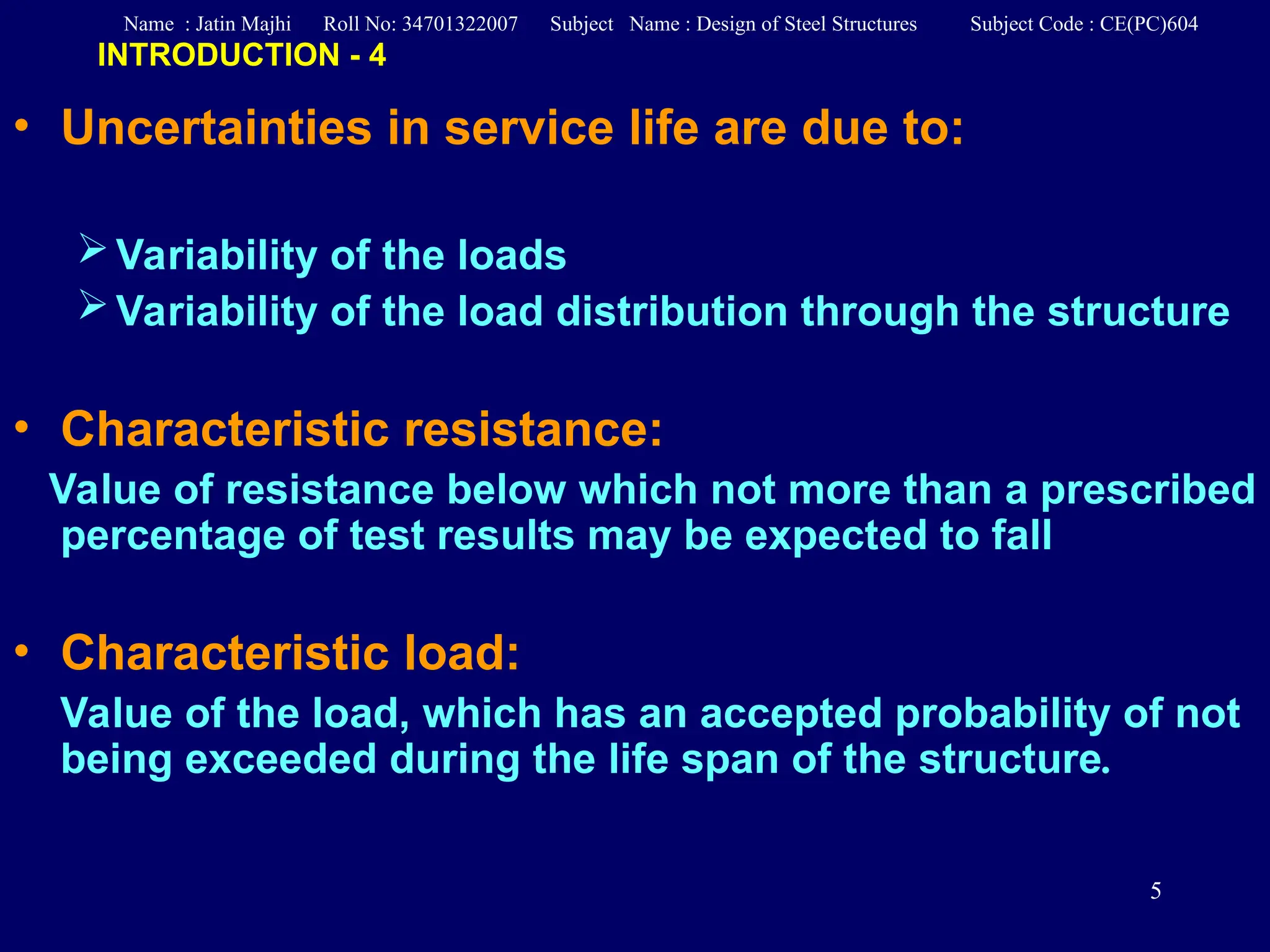 Name : Jatin Majhi Roll No: 34701322007 Subject Name : Design of Steel Structures Subject Code : CE(PC)604

INTRODUCTION - 4

• Uncertainties in service life are due to:

➢ Variability of the loads
➢ Variability of the load distribution through the structure

• Characteristic resistance:
Value of resistance below which not more than a prescribed percentage of test results may be expected to fall

• Characteristic load:
Value of the load, which has an accepted probability of not being exceeded during the life span of the structure.

5